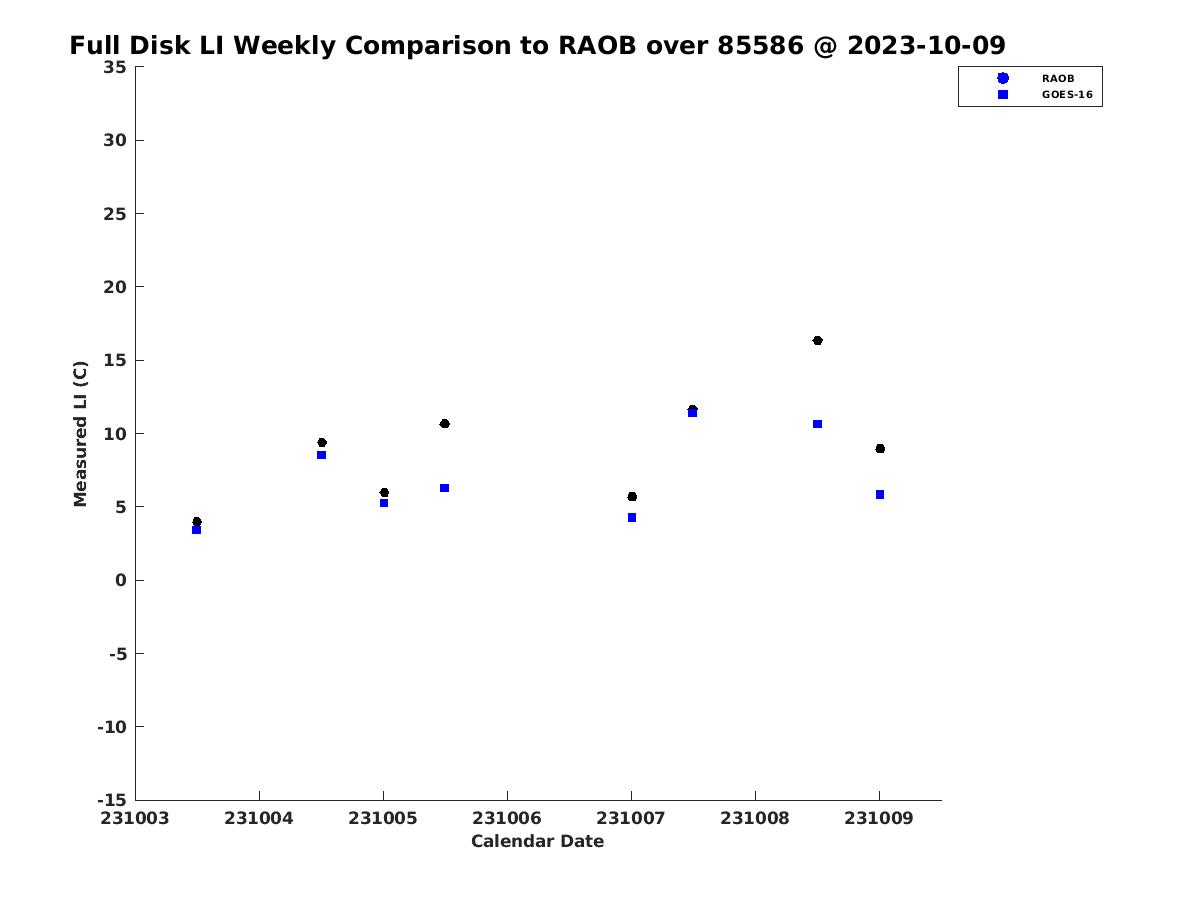 Full Disk LI Weekly Comparison to RAOB over 85586 @ 2023-10-09

RAOB
GOES-16

Measured LI (C)

35
30
25
20
15
10
5
0
-5
-10
-15

231003 231004 231005 231006 231007 231008 231009

Calendar Date